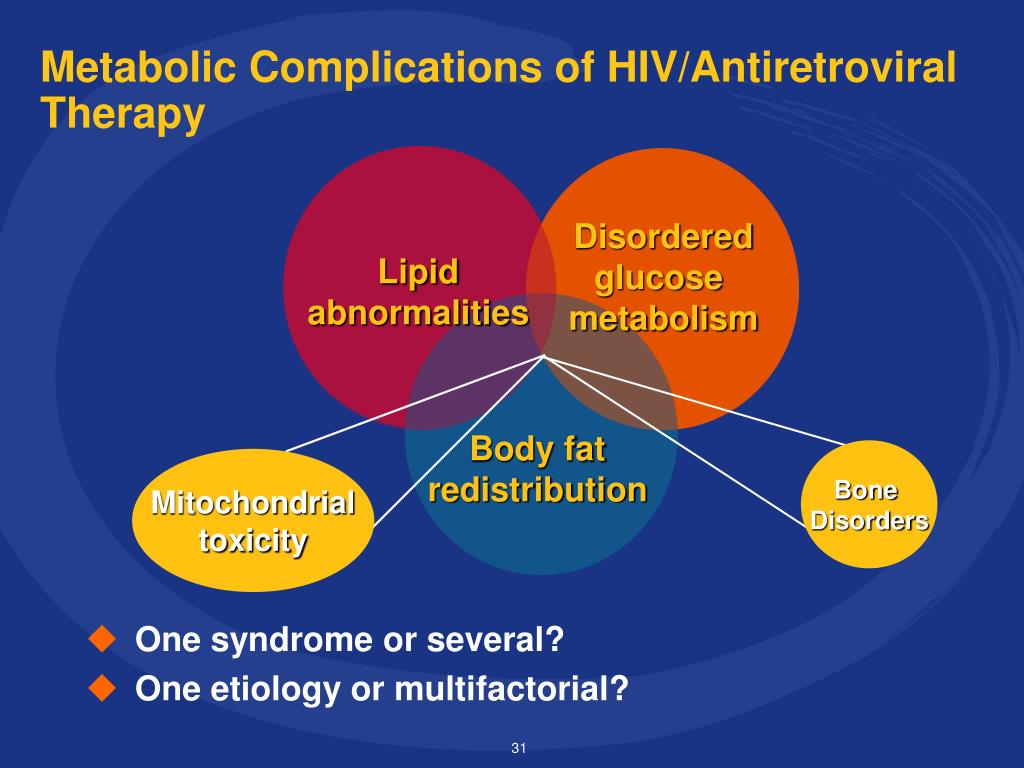 Metabolic Complications of HIV/Antiretroviral Therapy

Lipid abnormalities

Disordered glucose metabolism

Body fat redistribution

Mitochondrial toxicity

Bone Disorders

One syndrome or several?

One etiology or multifactorial?

31